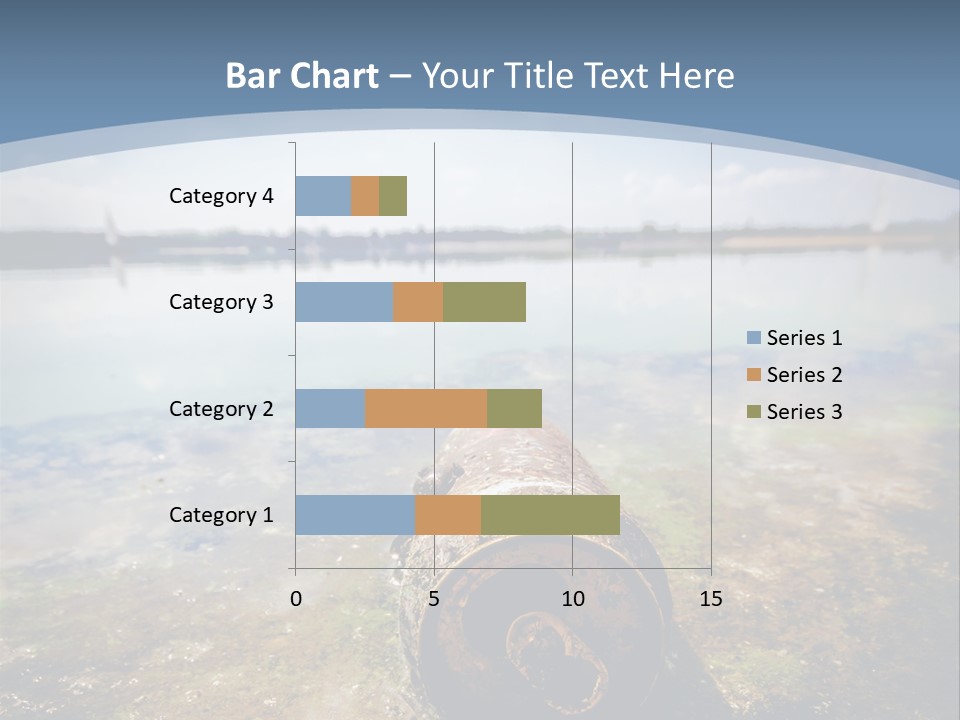 Bar Chart – Your Title Text Here

Category 4
Category 3
Category 2
Category 1

0
5
10
15

Series 1
Series 2
Series 3